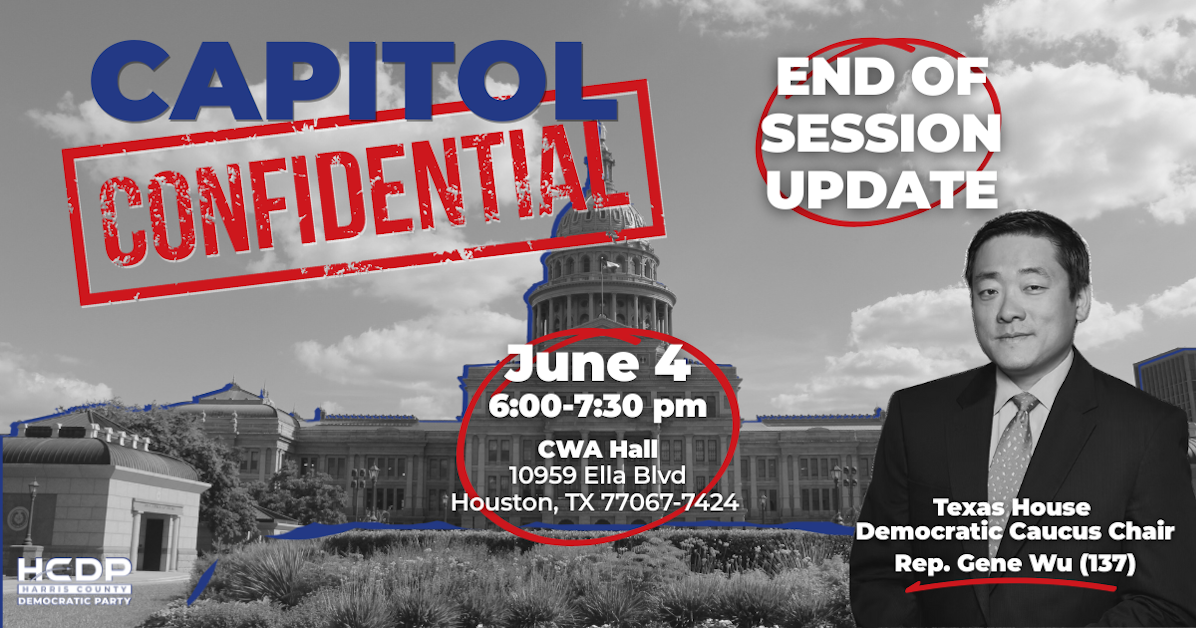 CAPITOL
CONFIDENTIAL

END OF SESSION UPDATE

June 4
6:00-7:30 pm
CWA Hall
10959 Ella Blvd
Houston, TX 77067-7424

Texas House Democratic Caucus Chair
Rep. Gene Wu (137)

HCDP
HARRIS COUNTY DEMOCRATIC PARTY